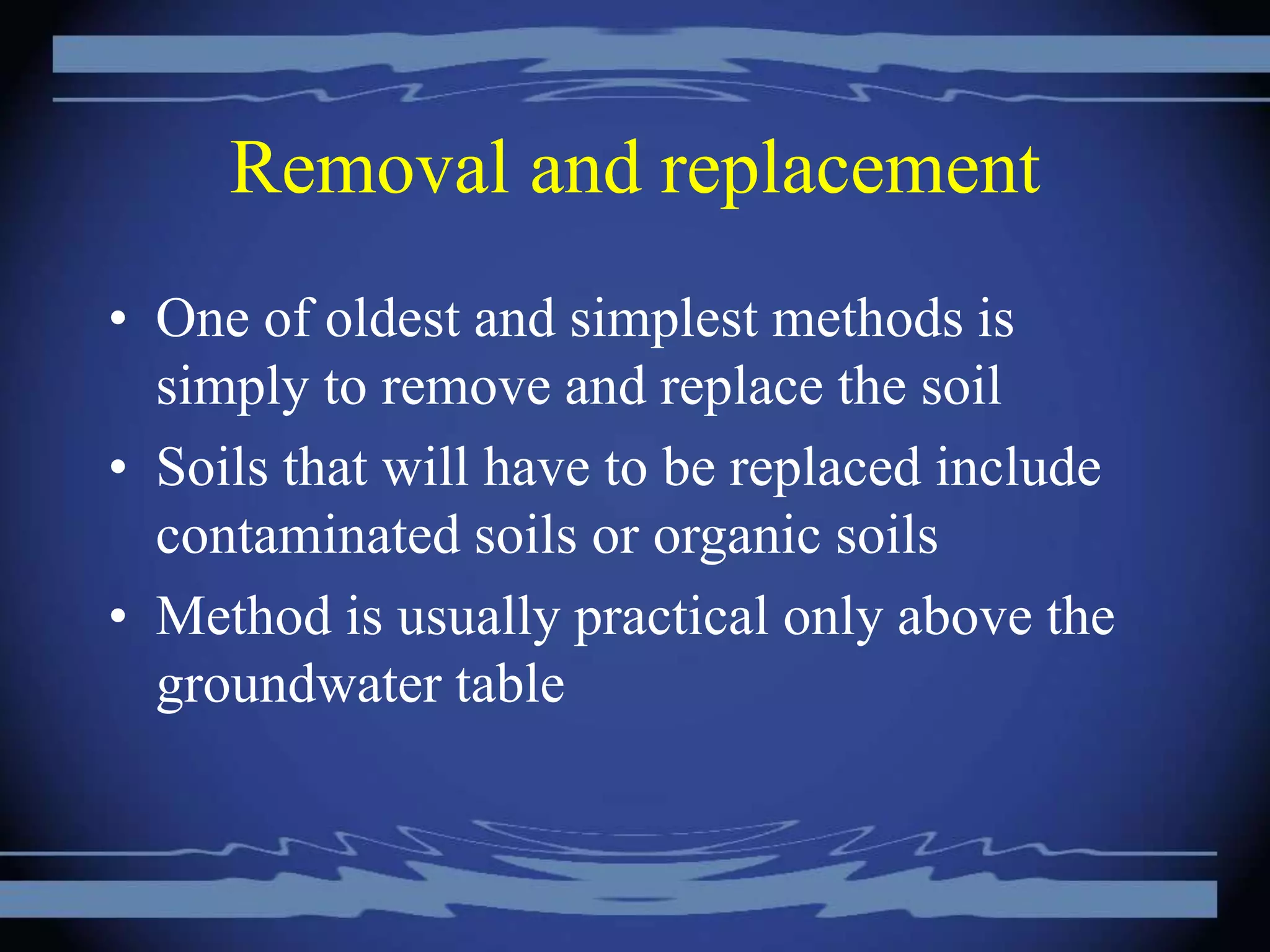 Removal and replacement

• One of oldest and simplest methods is simply to remove and replace the soil
• Soils that will have to be replaced include contaminated soils or organic soils
• Method is usually practical only above the groundwater table